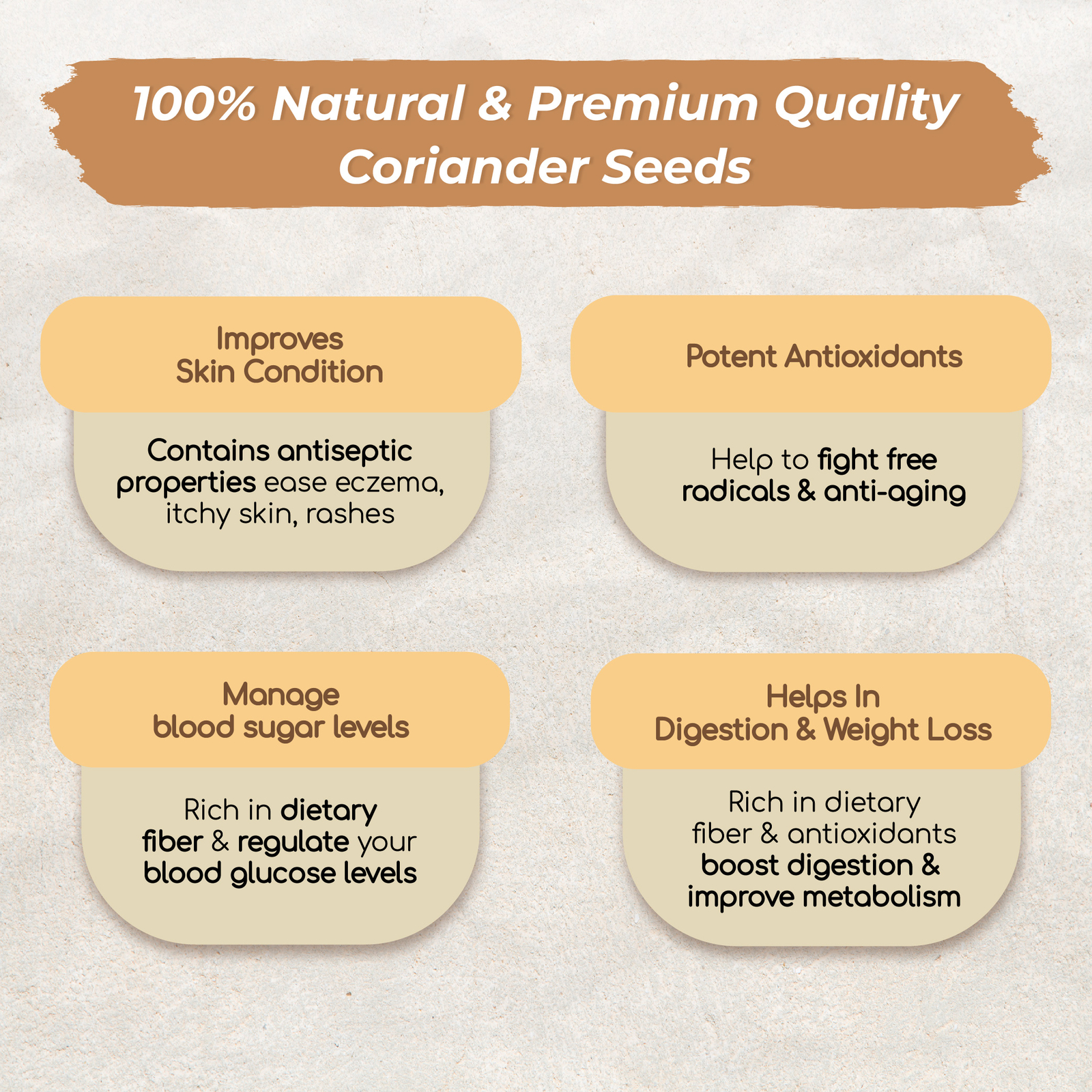 100% Natural & Premium Quality Coriander Seeds

Improves Skin Condition

Contains antiseptic properties ease eczema, itchy skin, rashes

Potent Antioxidants

Help to fight free radicals & anti-aging

Manage blood sugar levels

Rich in dietary fiber & regulate your blood glucose levels

Helps In Digestion & Weight Loss

Rich in dietary fiber & antioxidants boost digestion & improve metabolism